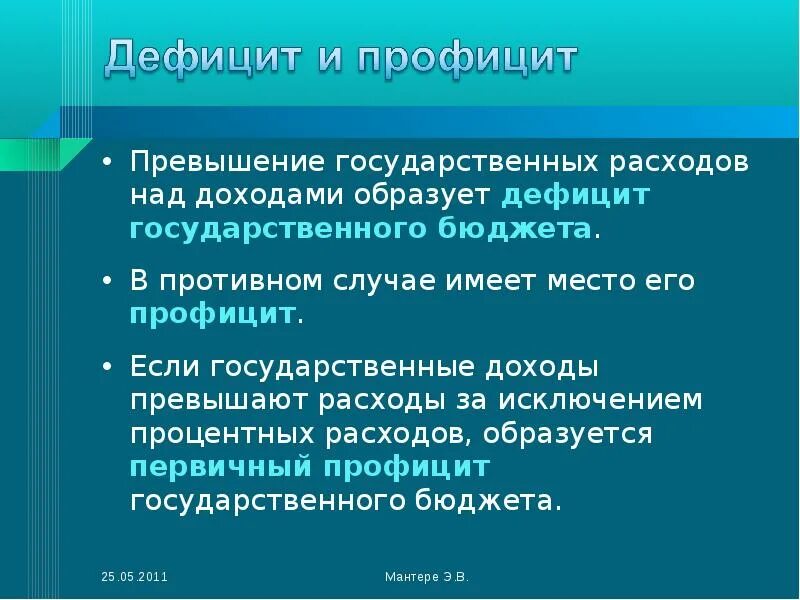 Дефицит и профицит

• Превышение государственных расходов над доходами образует дефицит государственного бюджета.

• В противном случае имеет место его профицит.

• Если государственные доходы превышают расходы за исключением процентных расходов, образуется первичный профицит государственного бюджета.

25.05.2011

Мантере Э.В.